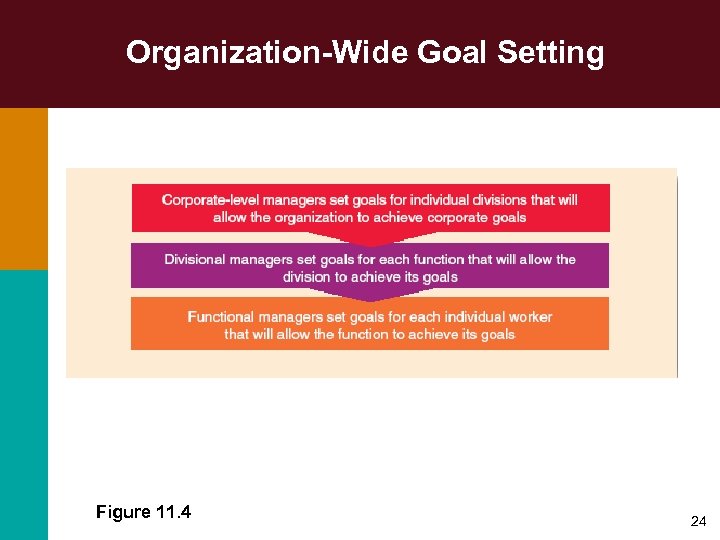 Organization-Wide Goal Setting

Corporate-level managers set goals for individual divisions that will allow the organization to achieve corporate goals

Divisional managers set goals for each function that will allow the division to achieve its goals

Functional managers set goals for each individual worker that will allow the function to achieve its goals

Figure 11.4

24